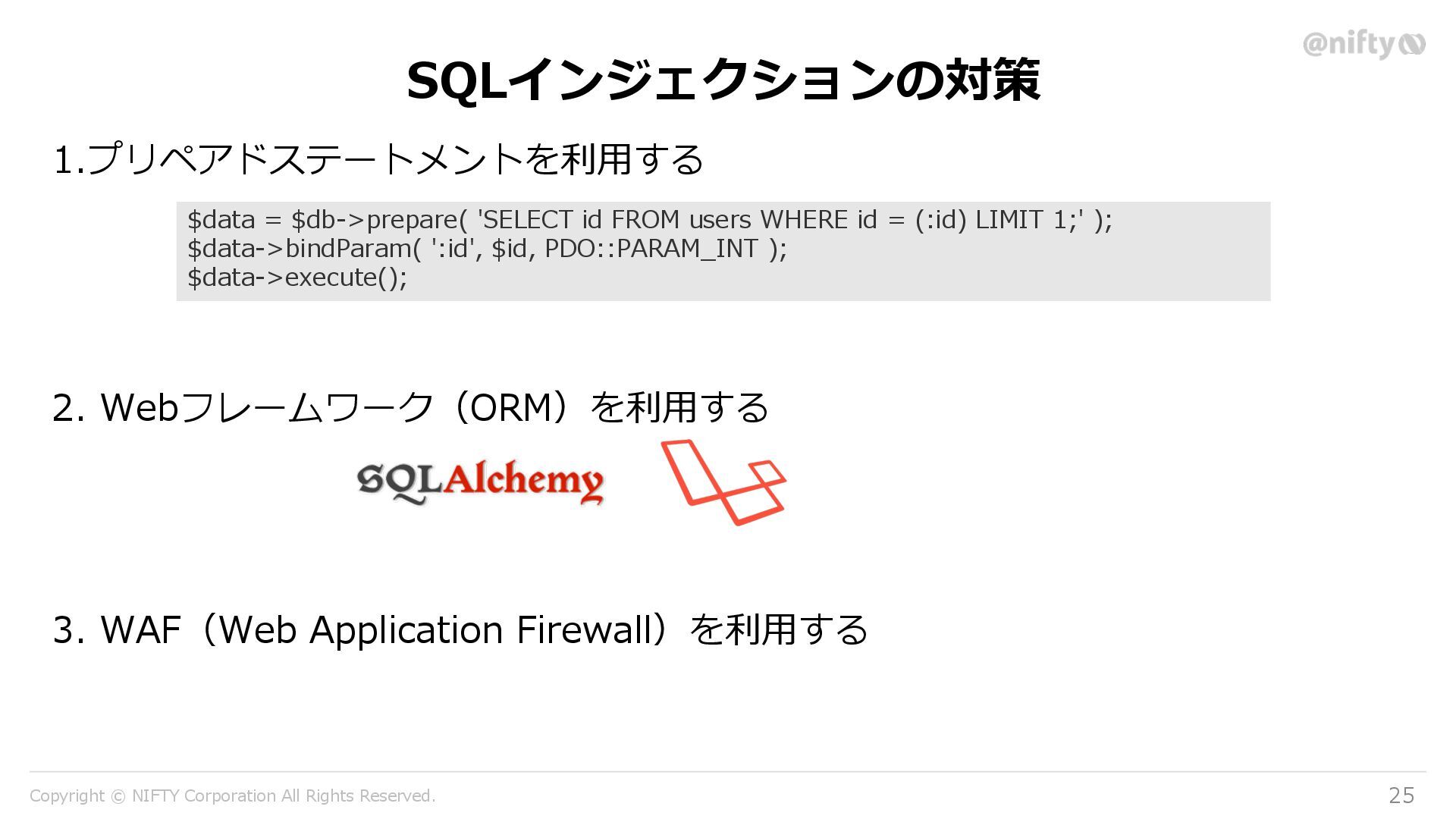 @nifty

SQLインジェクションの対策

1.プリペアドステートメントを利用する

$data = $db->prepare( 'SELECT id FROM users WHERE id = (:id) LIMIT 1;' );
$data->bindParam( ':id', $id, PDO::PARAM_INT );
$data->execute();

2. Webフレームワーク（ORM）を利用する

SQLAlchemy

3. WAF（Web Application Firewall）を利用する

Copyright © NIFTY Corporation All Rights Reserved.

25